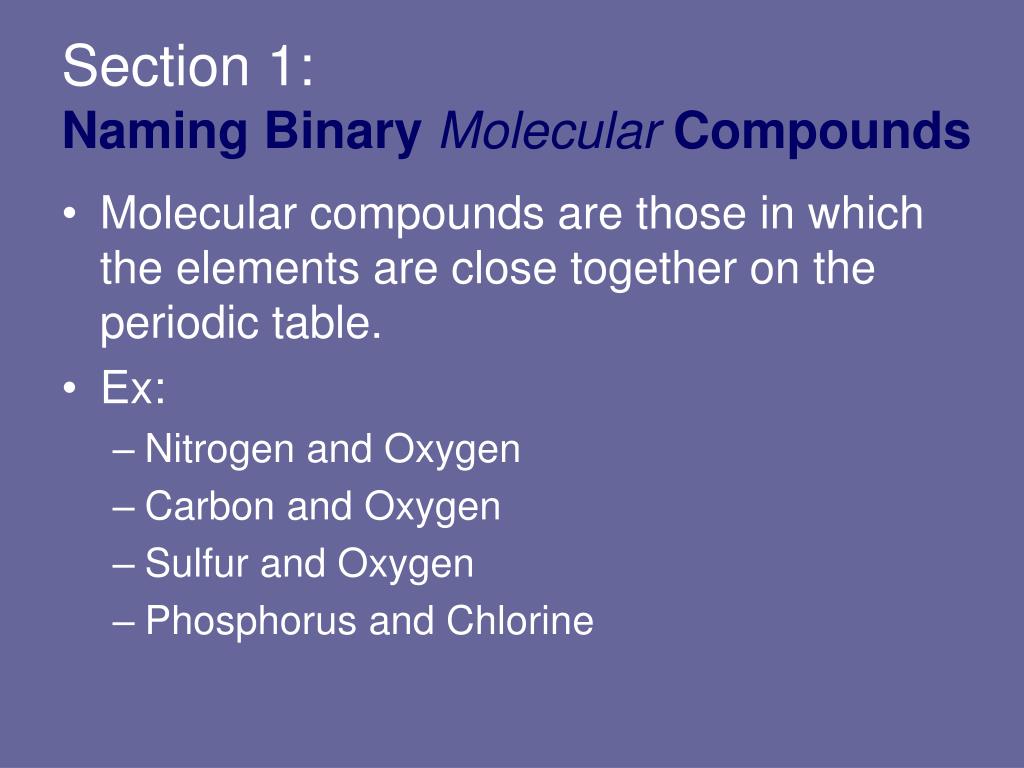 Section 1:
Naming Binary Molecular Compounds

• Molecular compounds are those in which the elements are close together on the periodic table.
• Ex:
– Nitrogen and Oxygen
– Carbon and Oxygen
– Sulfur and Oxygen
– Phosphorus and Chlorine